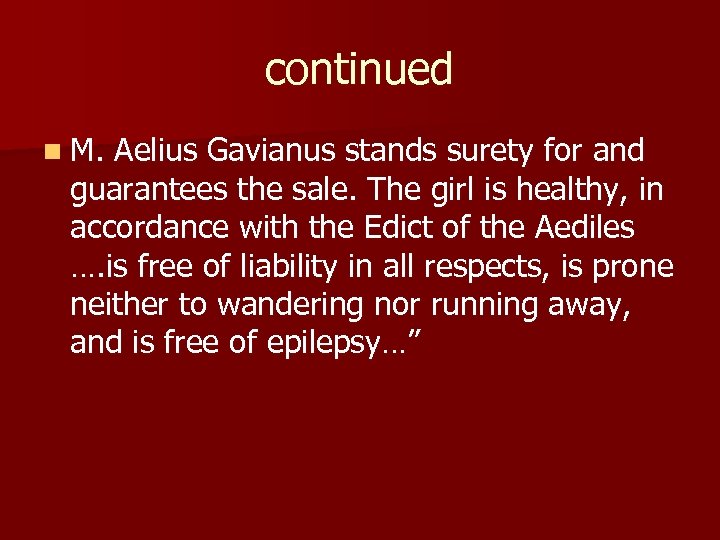 continued

M. Aelius Gavianus stands surety for and guarantees the sale. The girl is healthy, in accordance with the Edict of the Aediles ….is free of liability in all respects, is prone neither to wandering nor running away, and is free of epilepsy…”